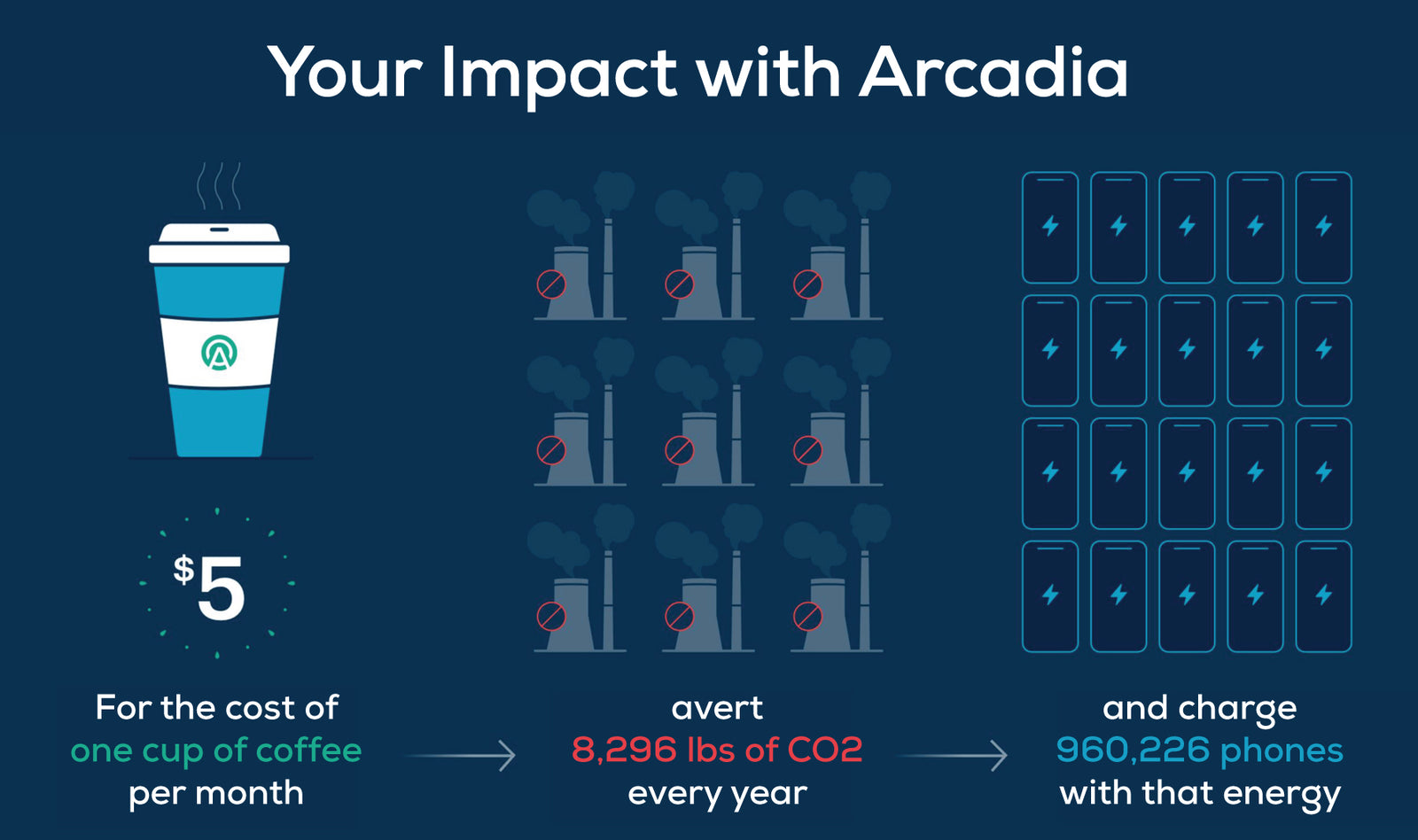 Your Impact with Arcadia

$5

For the cost of one cup of coffee per month

avert 8,296 lbs of CO2 every year

and charge 960,226 phones with that energy